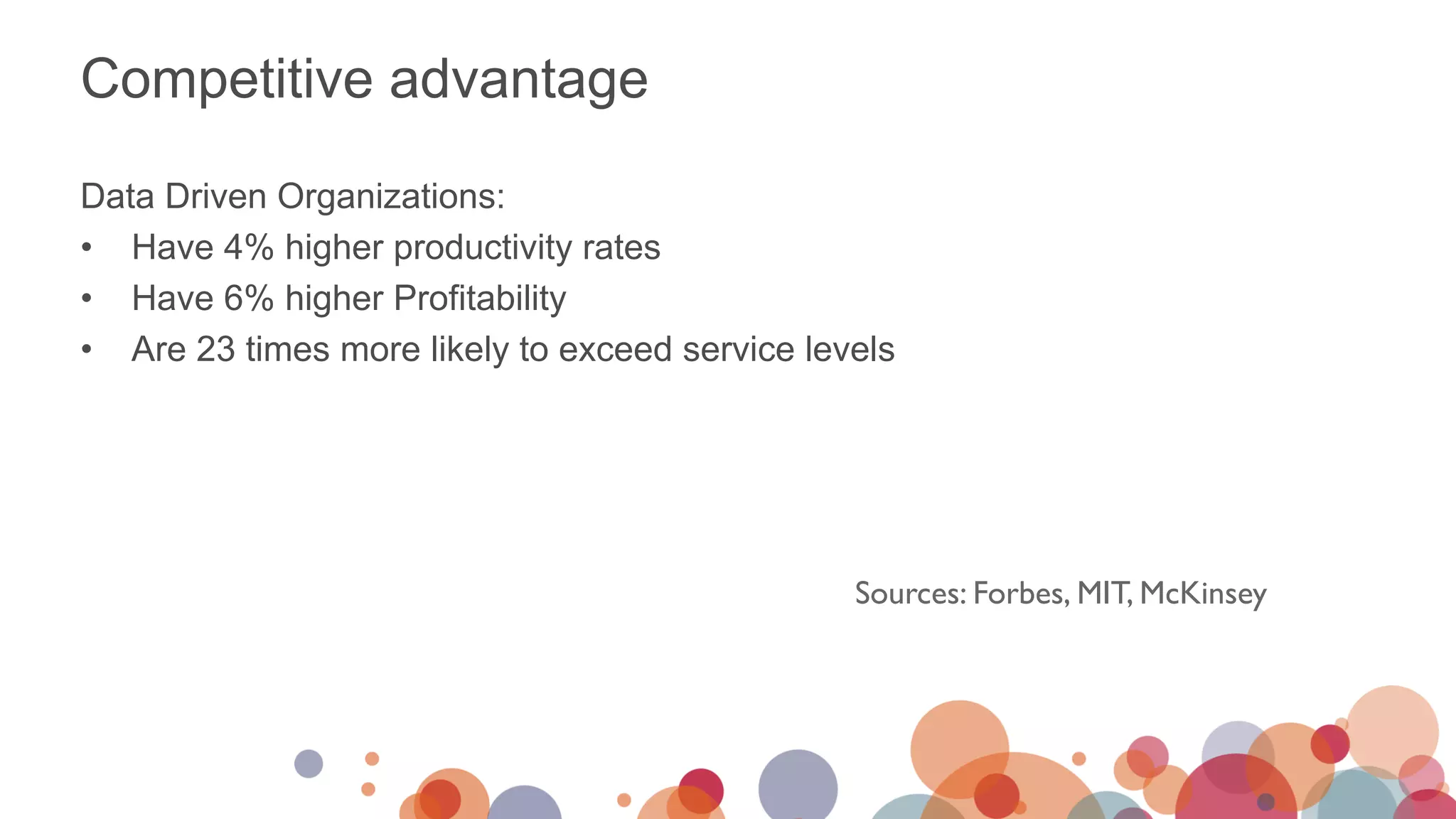 Competitive advantage

Data Driven Organizations:
• Have 4% higher productivity rates
• Have 6% higher Profitability
• Are 23 times more likely to exceed service levels

Sources: Forbes, MIT, McKinsey